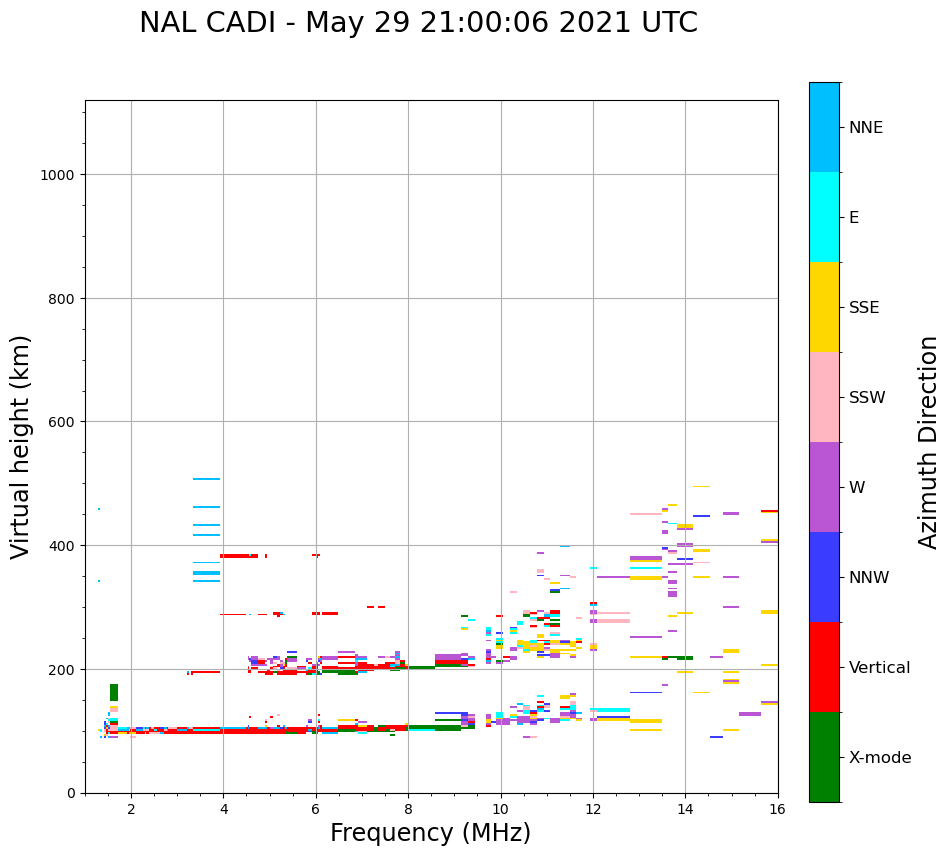 NAL CADI - May 29 21:00:06 2021 UTC

Virtual height (km)

1000
800
600
400
200
0

2
4
6
8
10
12
14
16

Frequency (MHz)

NNE
E
SSE
SSW
W
NNW
Vertical
X-mode

Azimuth Direction